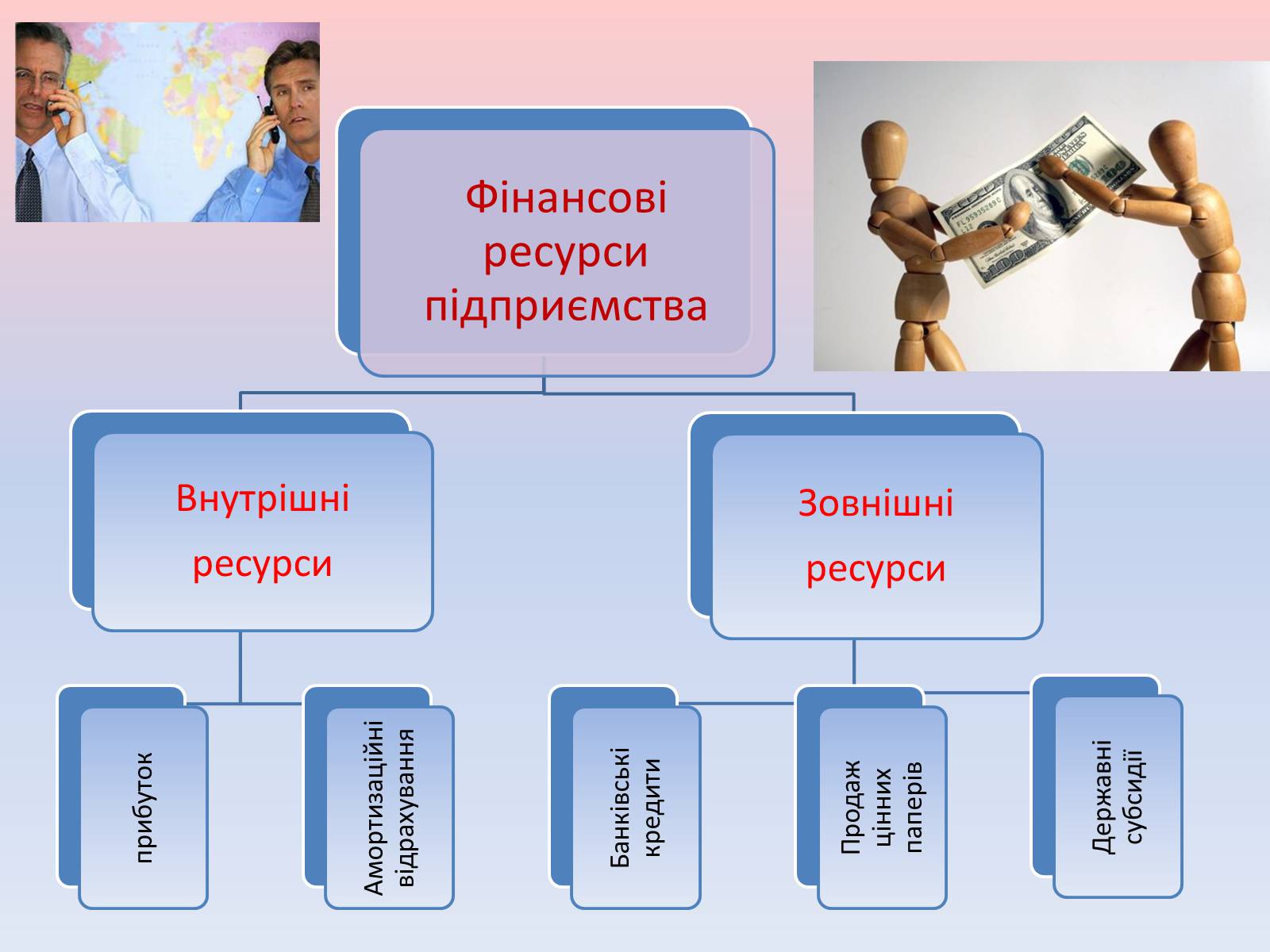 Фінансові ресурси підприємства

Внутрішні ресурси

Зовнішні ресурси

прибуток

Амортизаційні відрахування

Банківські кредити

Продаж цінних паперів

Державні субсидії